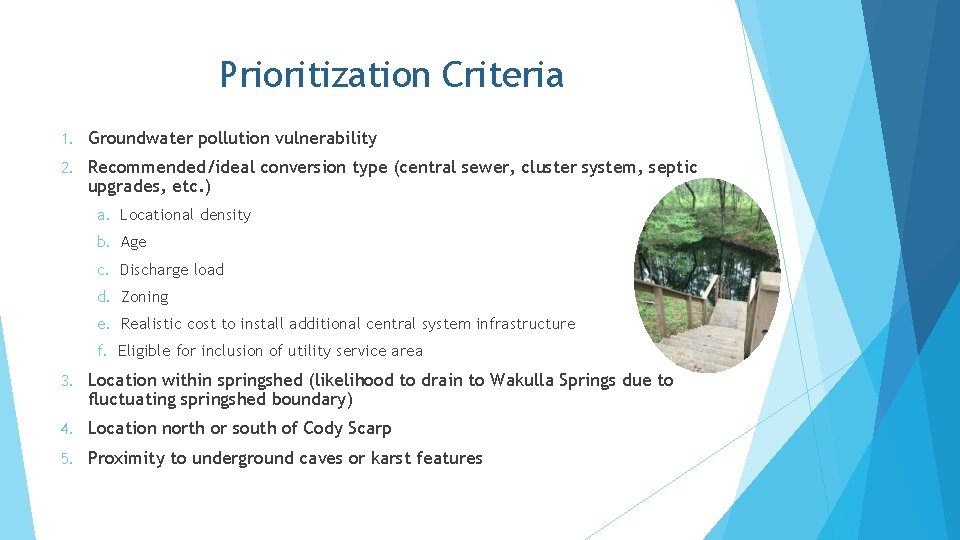 Prioritization Criteria

1. Groundwater pollution vulnerability

2. Recommended/ideal conversion type (central sewer, cluster system, septic upgrades, etc.)

a. Locational density

b. Age

c. Discharge load

d. Zoning

e. Realistic cost to install additional central system infrastructure

f. Eligible for inclusion of utility service area

3. Location within springshed (likelihood to drain to Wakulla Springs due to fluctuating springshed boundary)

4. Location north or south of Cody Scarp

5. Proximity to underground caves or karst features